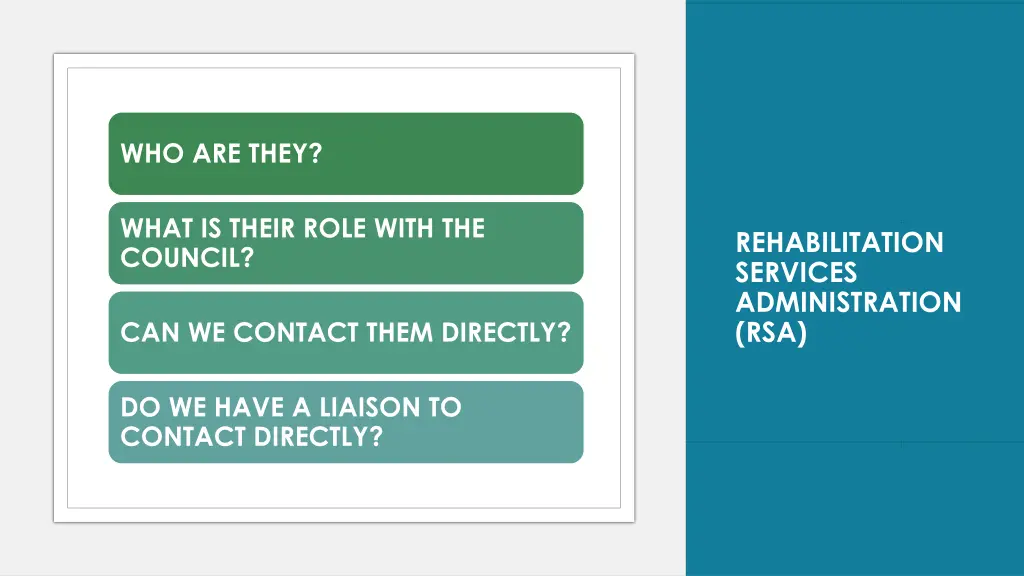 WHO ARE THEY?

WHAT IS THEIR ROLE WITH THE COUNCIL?

CAN WE CONTACT THEM DIRECTLY?

DO WE HAVE A LIAISON TO CONTACT DIRECTLY?

REHABILITATION SERVICES ADMINISTRATION (RSA)